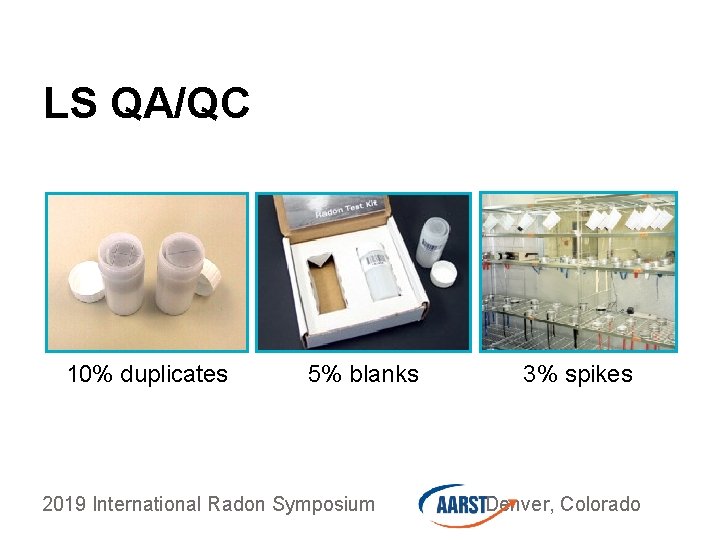 LS QA/QC

Radon Test Kit

10% duplicates

5% blanks

3% spikes

2019 International Radon Symposium

AARST Denver, Colorado